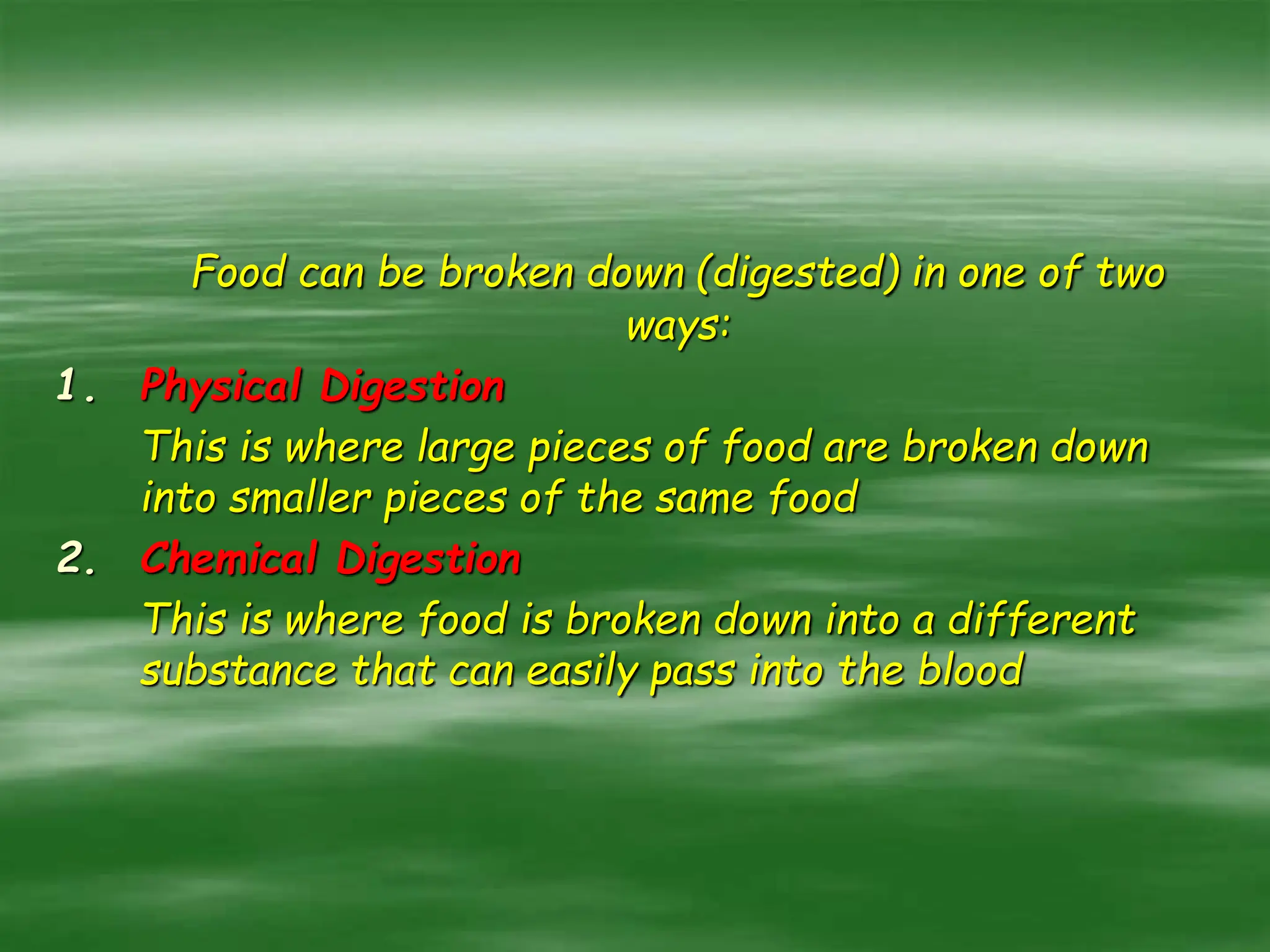 Food can be broken down (digested) in one of two ways:

1. Physical Digestion

This is where large pieces of food are broken down into smaller pieces of the same food

2. Chemical Digestion

This is where food is broken down into a different substance that can easily pass into the blood